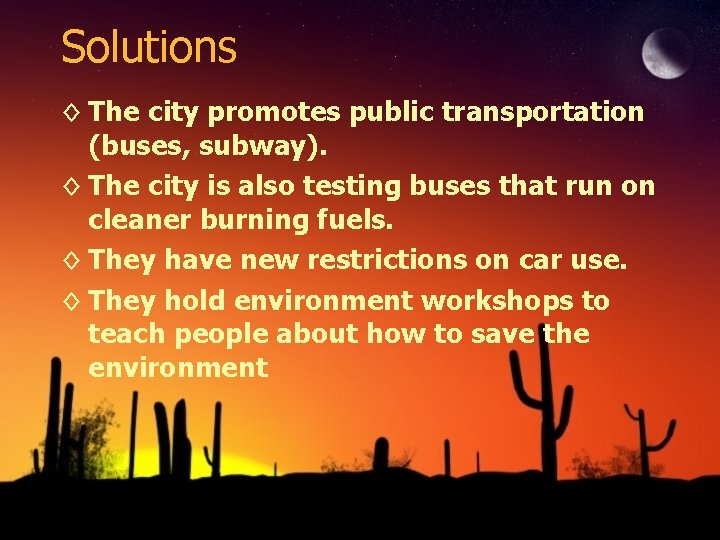 Solutions

◊ The city promotes public transportation (buses, subway).

◊ The city is also testing buses that run on cleaner burning fuels.

◊ They have new restrictions on car use.

◊ They hold environment workshops to teach people about how to save the environment